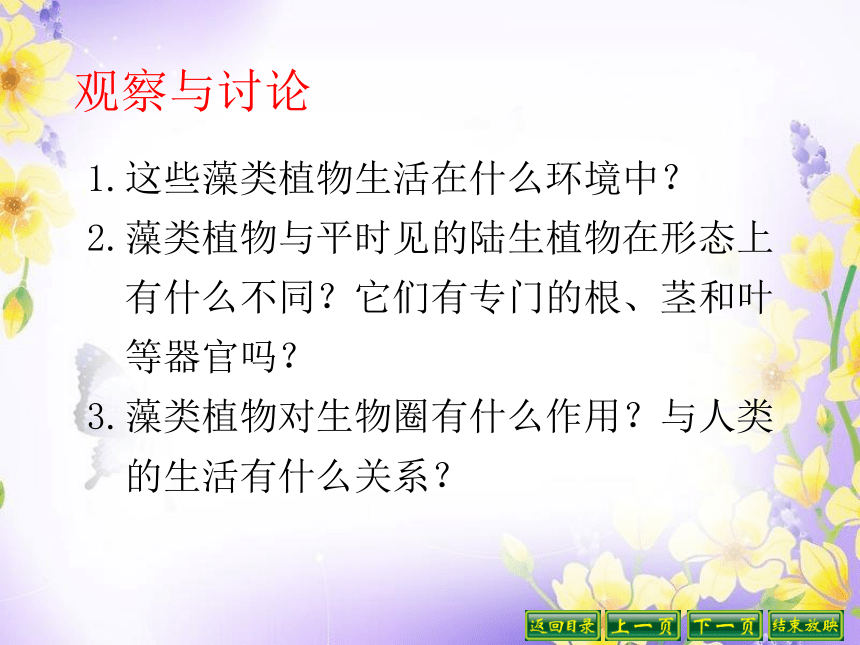 观察与讨论

1. 这些藻类植物生活在什么环境中？

2. 藻类植物与平时见的陆生植物在形态上有什么不同？它们有专门的根、茎和叶等器官吗？

3. 藻类植物对生物圈有什么作用？与人类的生活有什么关系？

返回目录 上一页 下一页 结束放映